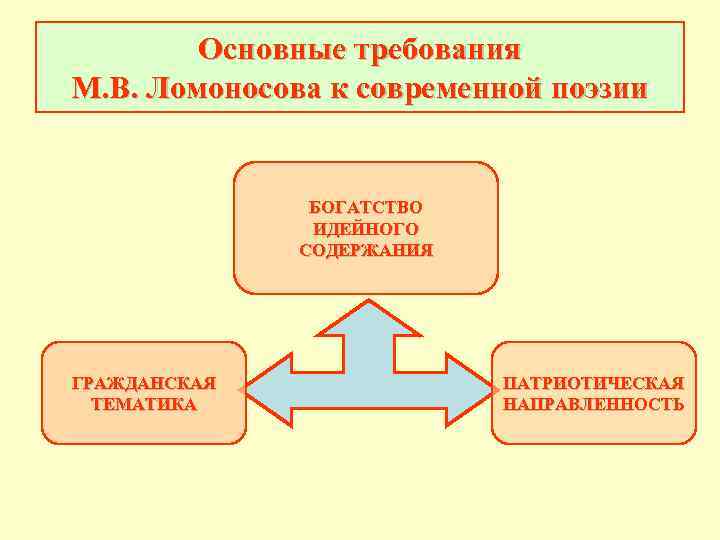 Основные требования
М.В. Ломоносова к современной поэзии

БОГАТСТВО ИДЕЙНОГО СОДЕРЖАНИЯ

ГРАЖДАНСКАЯ ТЕМАТИКА

ПАТРИОТИЧЕСКАЯ НАПРАВЛЕННОСТЬ